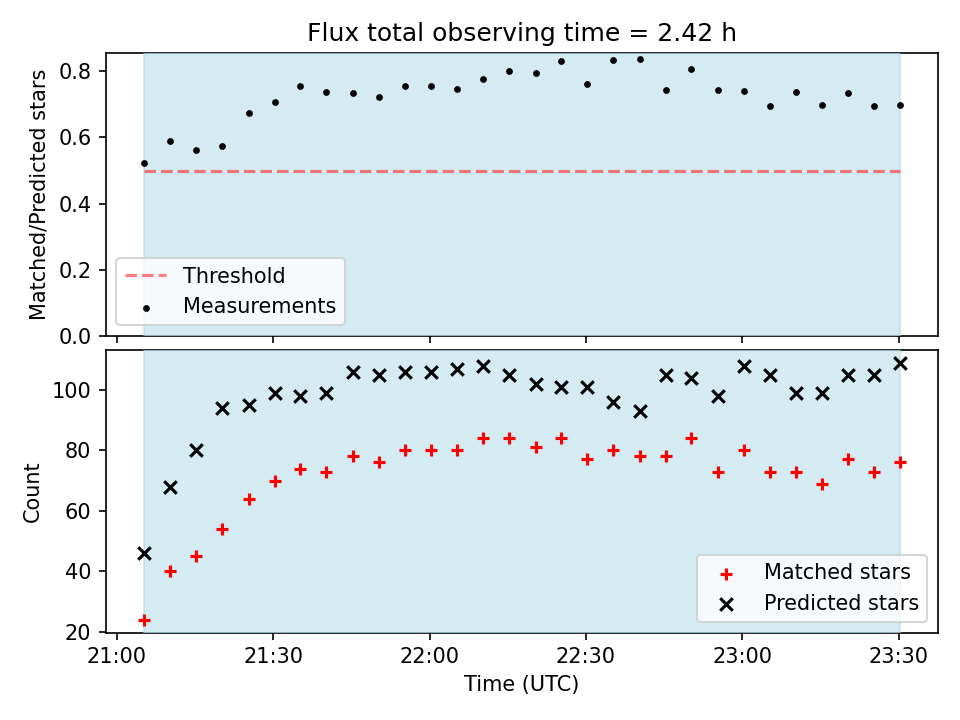 Flux total observing time = 2.42 h

Matched/Predicted stars

0.8
0.6
0.4
0.2
0.0

Threshold
Measurements

Count

100
80
60
40
20

Matched stars
Predicted stars

21:00 21:30 22:00 22:30 23:00 23:30

Time (UTC)